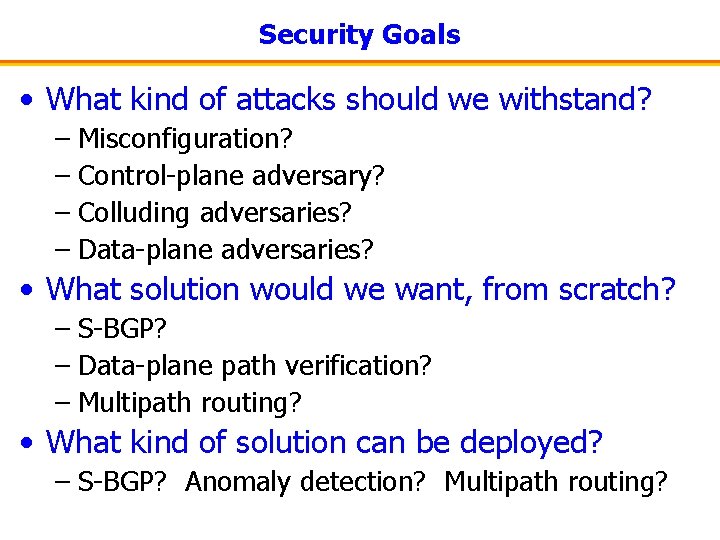 Security Goals

• What kind of attacks should we withstand?
– Misconfiguration?
– Control-plane adversary?
– Colluding adversaries?
– Data-plane adversaries?

• What solution would we want, from scratch?
– S-BGP?
– Data-plane path verification?
– Multipath routing?

• What kind of solution can be deployed?
– S-BGP? Anomaly detection? Multipath routing?